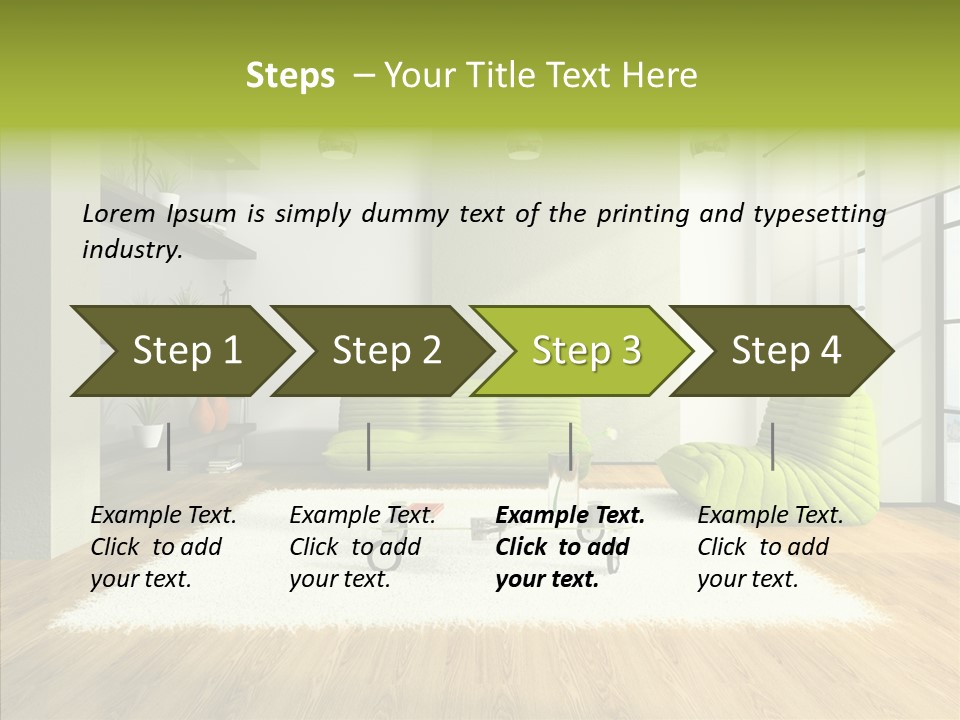 Steps – Your Title Text Here

Lorem Ipsum is simply dummy text of the printing and typesetting industry.

Step 1

Step 2

Step 3

Step 4

Example Text. Click to add your text.

Example Text. Click to add your text.

Example Text. Click to add your text.

Example Text. Click to add your text.